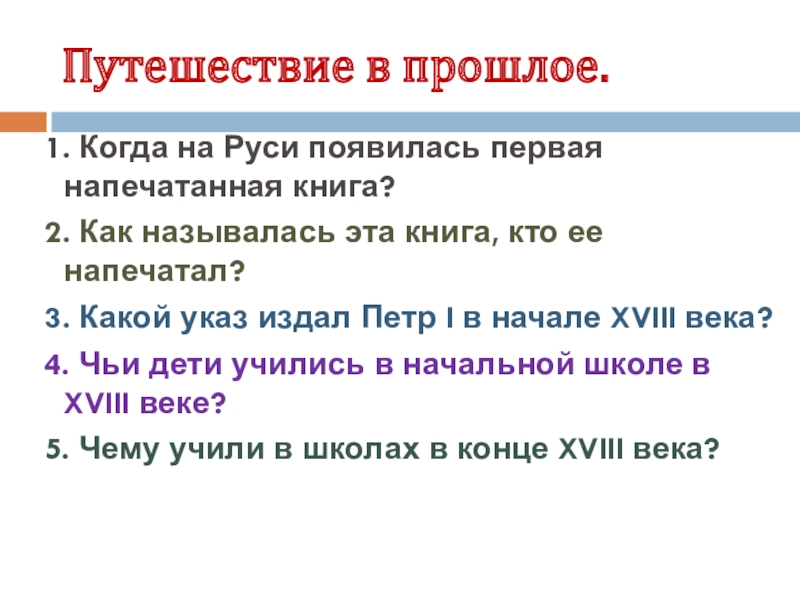 Путешествие в прошлое.

1. Когда на Руси появилась первая напечатанная книга?

2. Как называлась эта книга, кто ее напечатал?

3. Какой указ издал Петр I в начале XVIII века?

4. Чьи дети учились в начальной школе в XVIII веке?

5. Чему учили в школах в конце XVIII века?